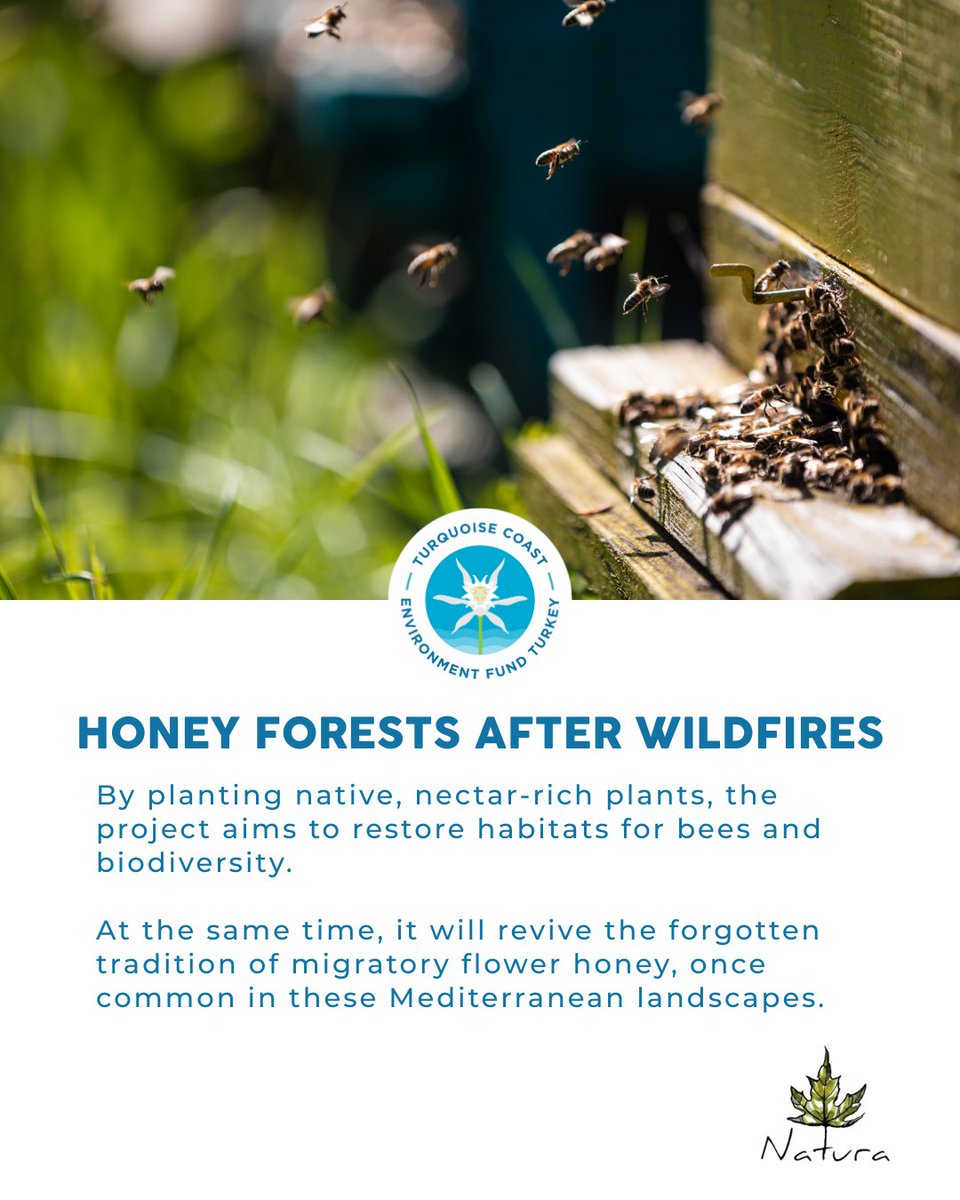 TURQUOISE COAST
ENVIRONMENT FUND TURKEY

HONEY FORESTS AFTER WILDFIRES

By planting native, nectar-rich plants, the project aims to restore habitats for bees and biodiversity.

At the same time, it will revive the forgotten tradition of migratory flower honey, once common in these Mediterranean landscapes.

Natura